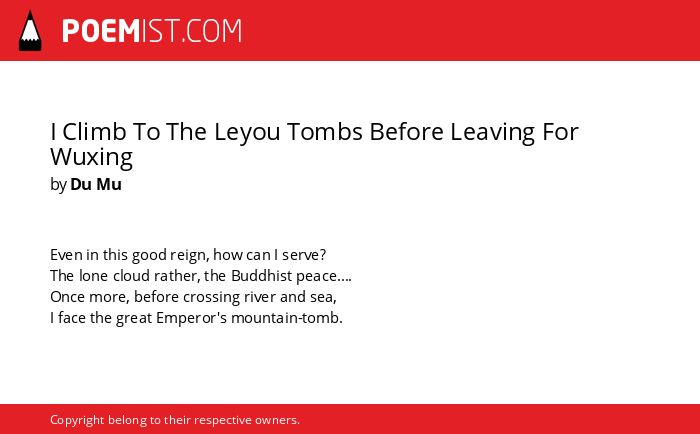 POEMIST.COM

I Climb To The Leyou Tombs Before Leaving For Wuxing
by Du Mu

Even in this good reign, how can I serve?
The lone cloud rather, the Buddhist peace....
Once more, before crossing river and sea,
I face the great Emperor's mountain-tomb.

Copyright belong to their respective owners.